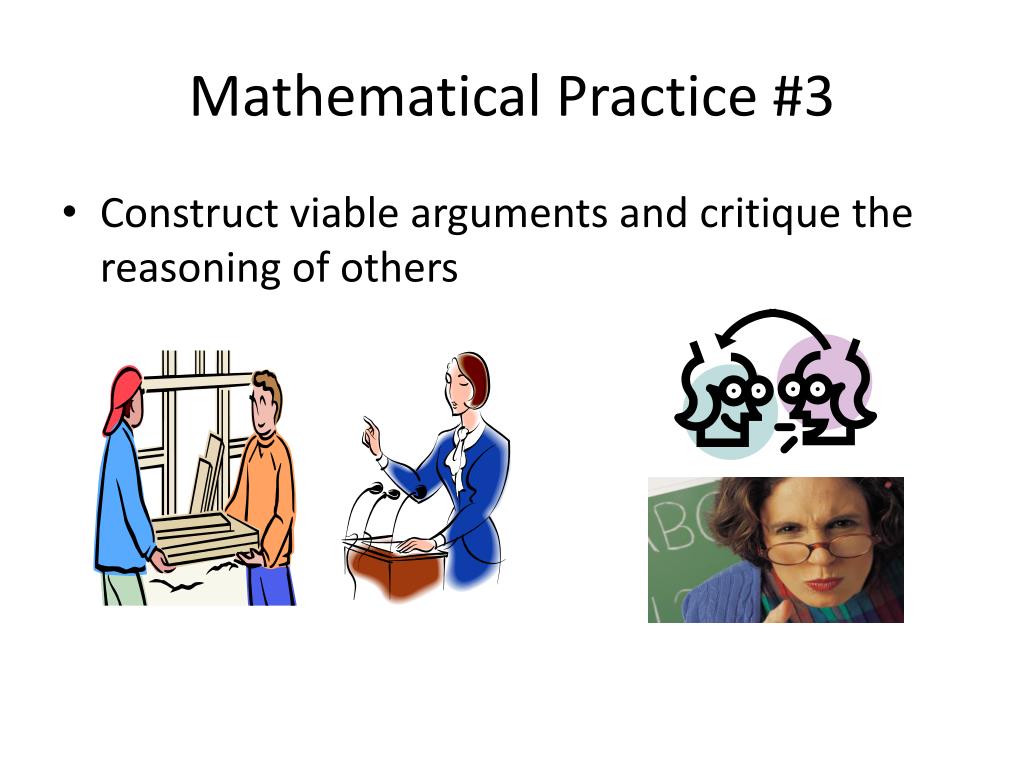 Mathematical Practice #3

• Construct viable arguments and critique the reasoning of others

ABC